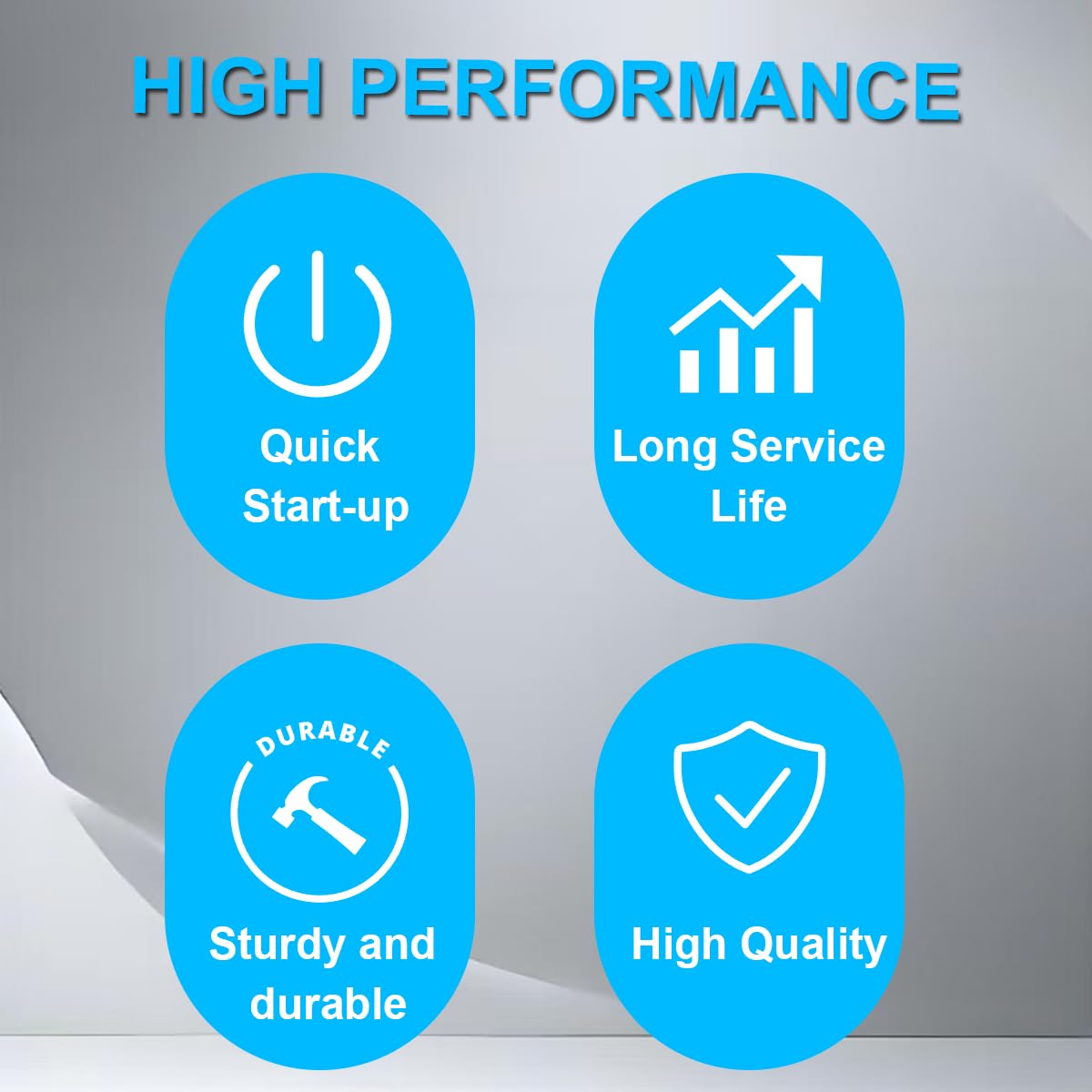 HIGH PERFORMANCE

Quick Start-up

Long Service Life

DURABLE

Sturdy and durable

High Quality